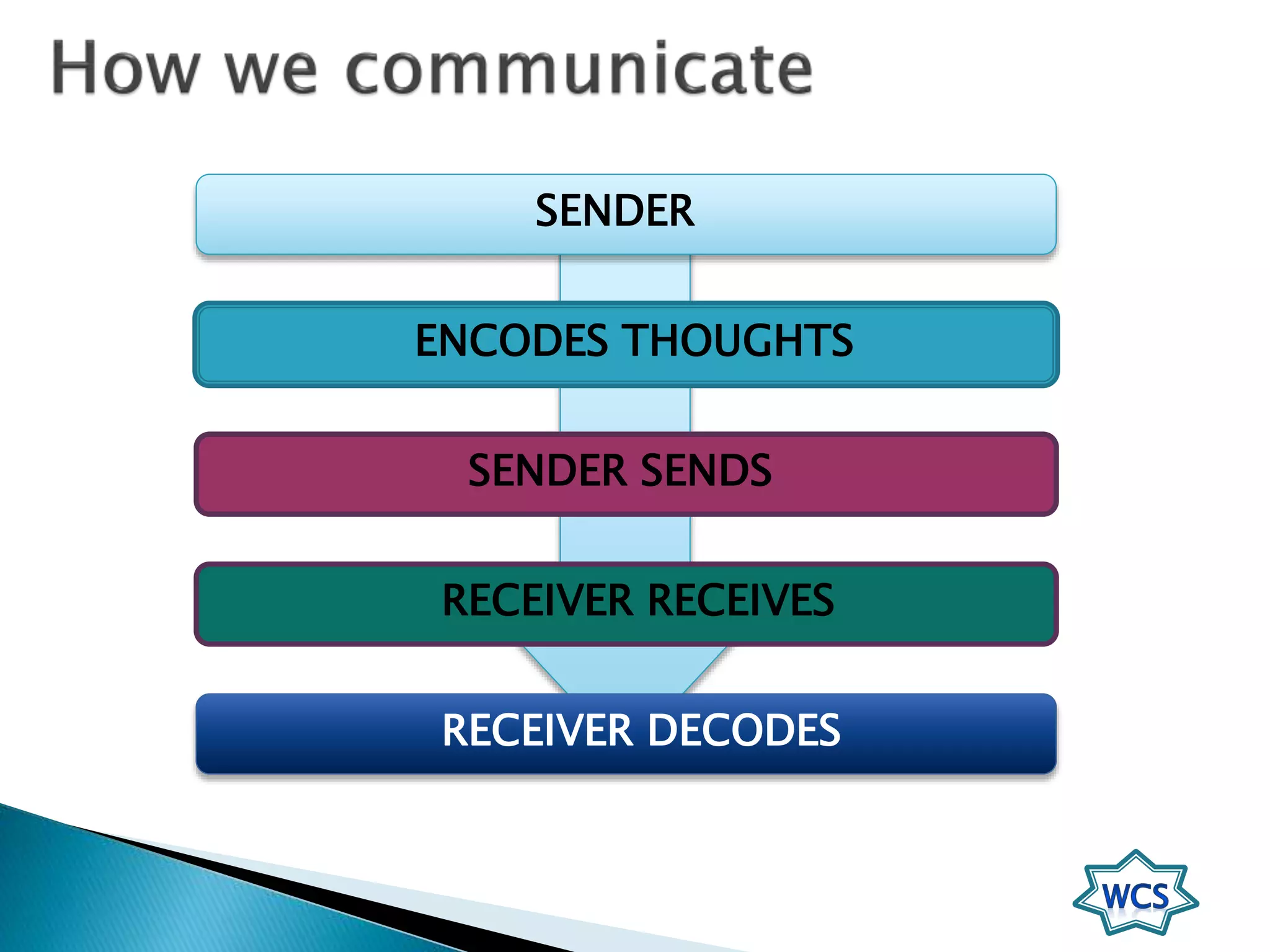 How we communicate

SENDER

ENCODES THOUGHTS

SENDER SENDS

RECEIVER RECEIVES

RECEIVER DECODES

WCS